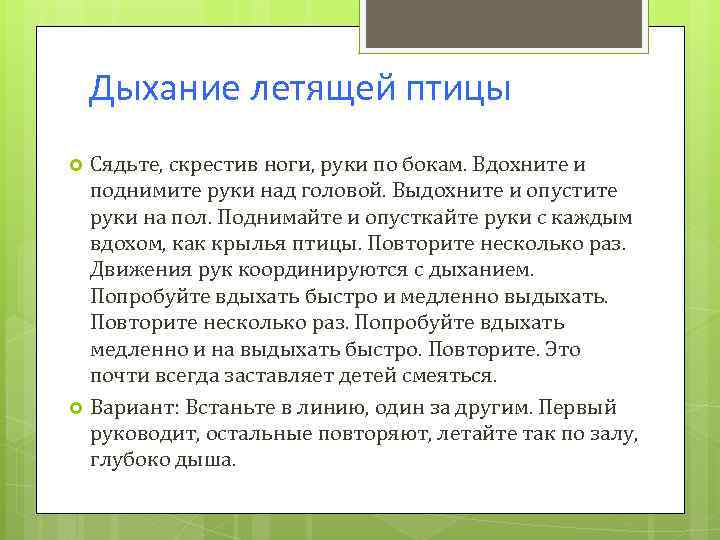 Дыхание летящей птицы

Сядьте, скрестив ноги, руки по бокам. Вдохните и поднимите руки над головой. Выдохните и опустите руки на пол. Поднимайте и опусткайте руки с каждым вдохом, как крылья птицы. Повторите несколько раз. Движения рук координируются с дыханием. Попробуйте вдыхать быстро и медленно выдыхать. Повторите несколько раз. Попробуйте вдыхать медленно и на выдыхать быстро. Повторите. Это почти всегда заставляет детей смеяться.

Вариант: Встаньте в линию, один за другим. Первый руководит, остальные повторяют, летайте так по залу, глубоко дыша.